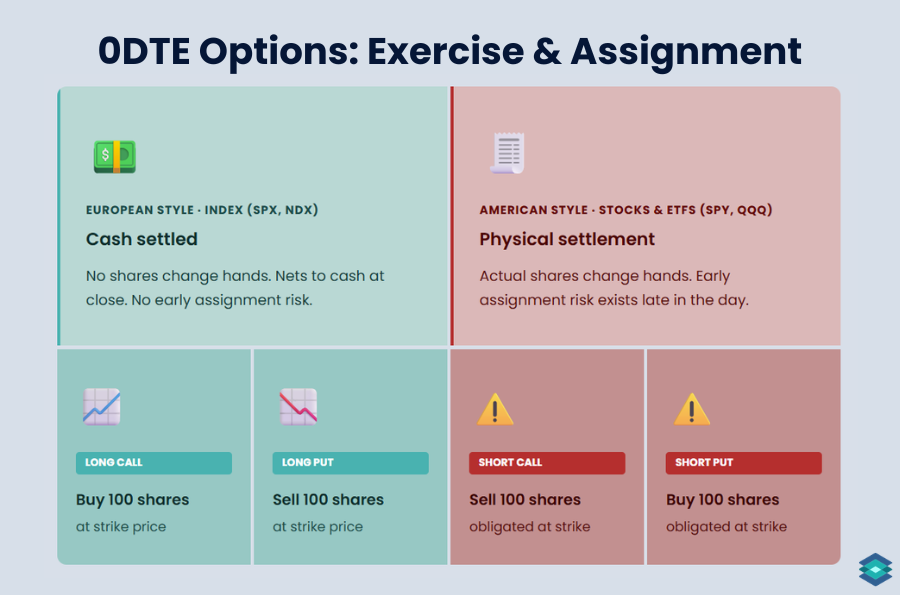 0DTE Options: Exercise & Assignment

EUROPEAN STYLE · INDEX (SPX, NDX)

Cash settled

No shares change hands. Nets to cash at close. No early assignment risk.

AMERICAN STYLE · STOCKS & ETFS (SPY, QQQ)

Physical settlement

Actual shares change hands. Early assignment risk exists late in the day.

LONG CALL

Buy 100 shares

at strike price

LONG PUT

Sell 100 shares

at strike price

SHORT CALL

Sell 100 shares

obligated at strike

SHORT PUT

Buy 100 shares

obligated at strike